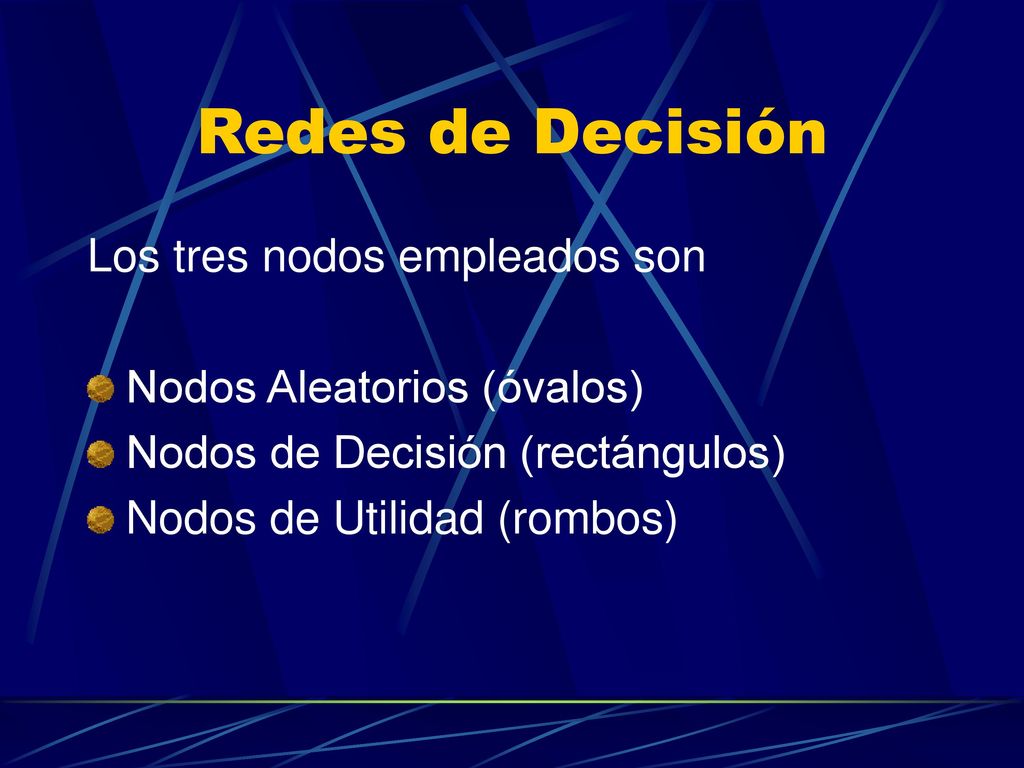 Redes de Decisión

Los tres nodos empleados son

Nodos Aleatorios (óvalos)
Nodos de Decisión (rectángulos)
Nodos de Utilidad (rombos)